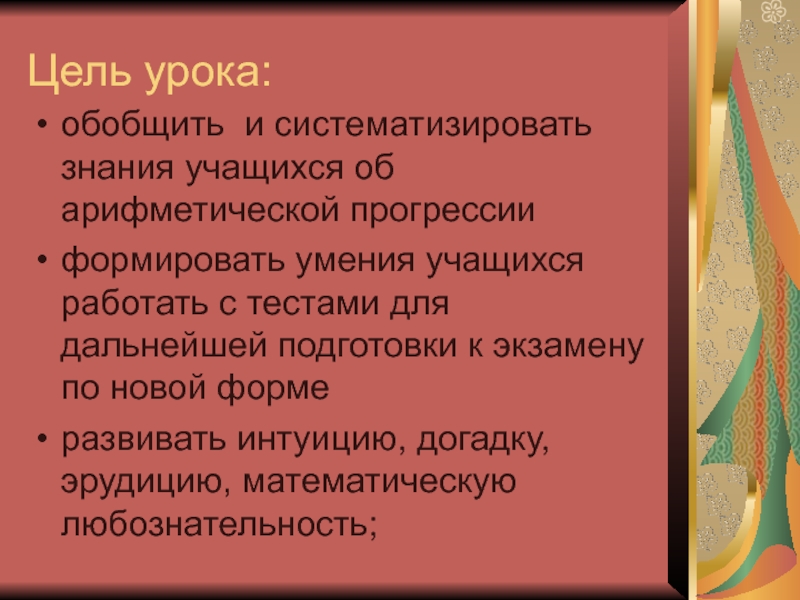 Цель урока:

• обобщить  и систематизировать знания учащихся об арифметической прогрессии

• формировать умения учащихся работать с тестами для дальнейшей подготовки к экзамену по новой форме

• развивать интуицию, догадку, эрудицию, математическую любознательность;